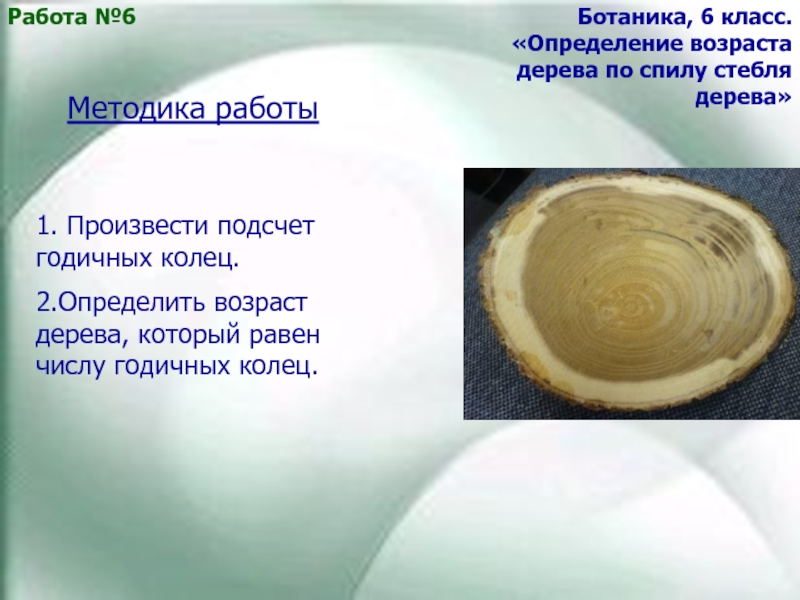 Работа №6

Ботаника, 6 класс. «Определение возраста дерева по спилу стебля дерева»

Методика работы

1. Произвести подсчет годичных колец.

2.Определить возраст дерева, который равен числу годичных колец.